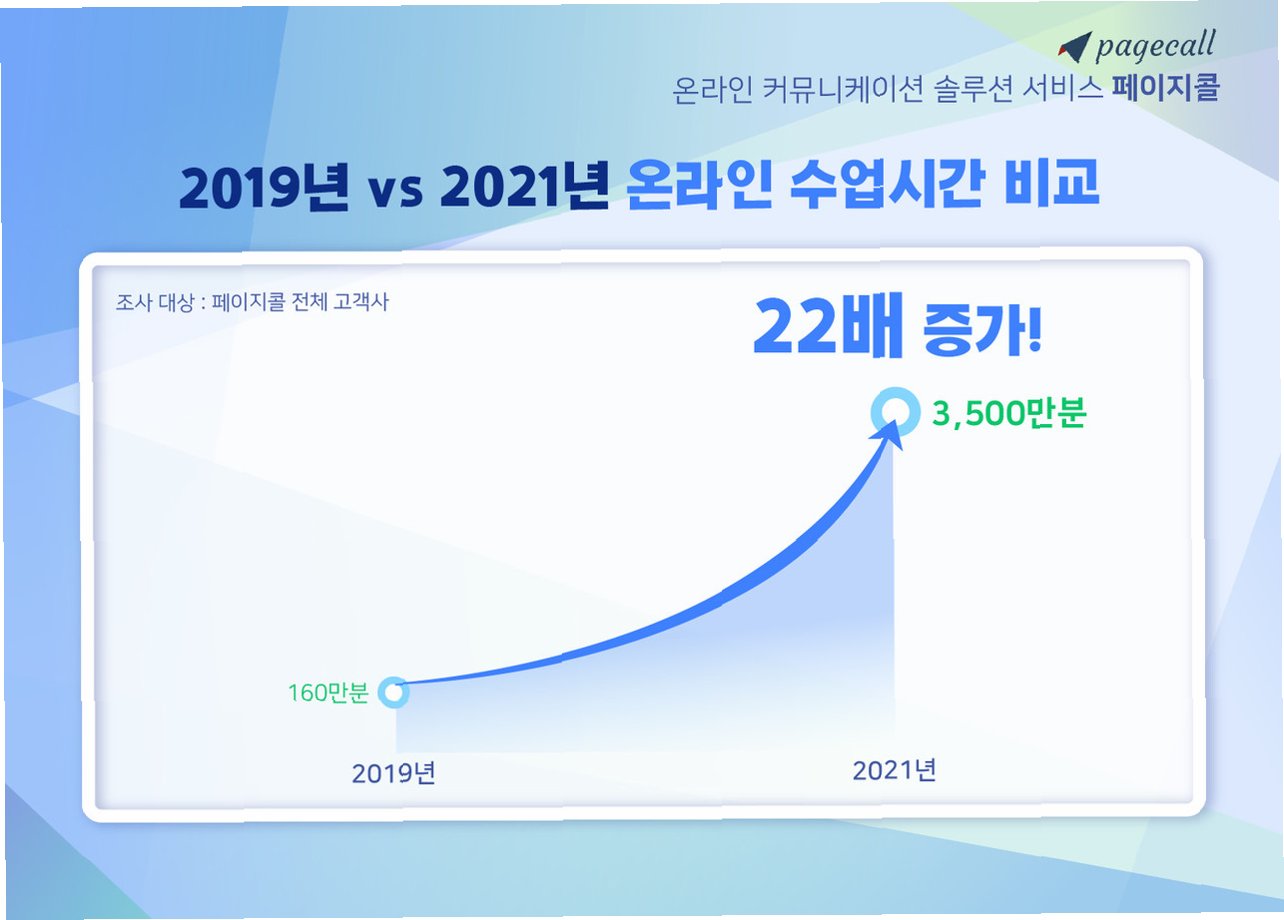 pagecall
온라인 커뮤니케이션 솔루션 서비스 페이지콜

2019년 vs 2021년 온라인 수업시간 비교

조사 대상 : 페이지콜 전체 고객사

22배 증가!

3,500만분

160만분

2019년

2021년